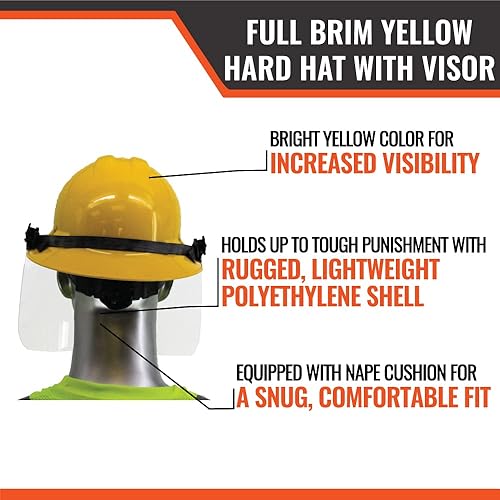 FULL BRIM YELLOW HARD HAT WITH VISOR

BRIGHT YELLOW COLOR FOR
INCREASED VISIBILITY

HOLDS UP TO TOUGH PUNISHMENT WITH
RUGGED, LIGHTWEIGHT POLYETHYLENE SHELL

EQUIPPED WITH NAPE CUSHION FOR
A SNUG, COMFORTABLE FIT